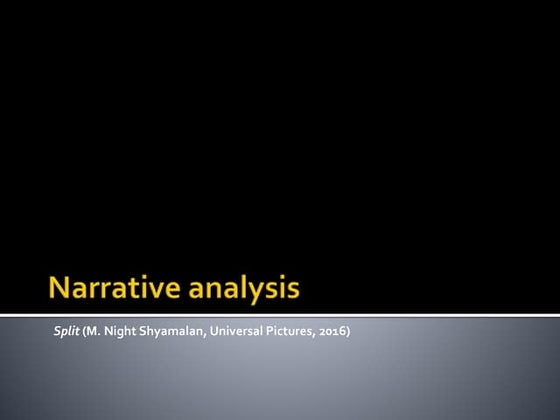 Narrative analysis

Split (M. Night Shyamalan, Universal Pictures, 2016)